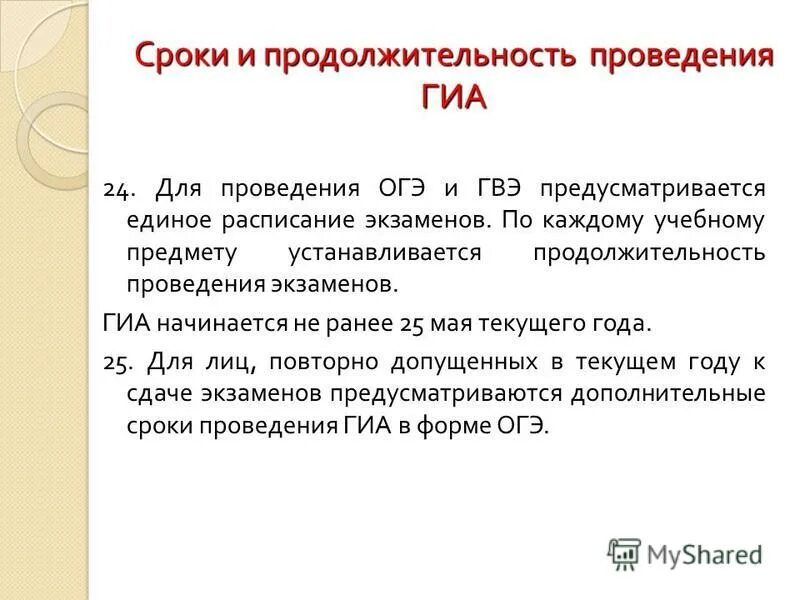 Сроки и продолжительность проведения ГИА

24. Для проведения ОГЭ и ГВЭ предусматривается единое расписание экзаменов. По каждому учебному предмету устанавливается продолжительность проведения экзаменов.

ГИА начинается не ранее 25 мая текущего года.

25. Для лиц, повторно допущенных в текущем году к сдаче экзаменов предусматриваются дополнительные сроки проведения ГИА в форме ОГЭ.

MyShared